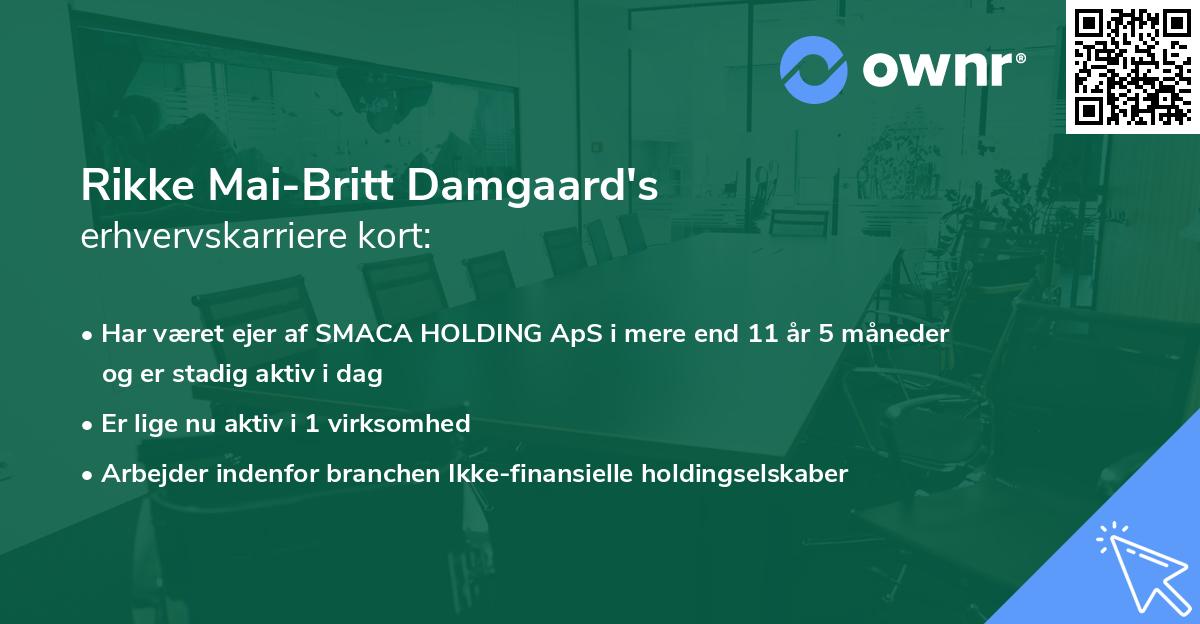 ownr®

Rikke Mai-Britt Damgaard's
erhvervskarriere kort:

• Har været ejer af SMACA HOLDING ApS i mere end 11 år 5 måneder og er stadig aktiv i dag

• Er lige nu aktiv i 1 virksomhed

• Arbejder indenfor branchen Ikke-finansielle holdingselskaber